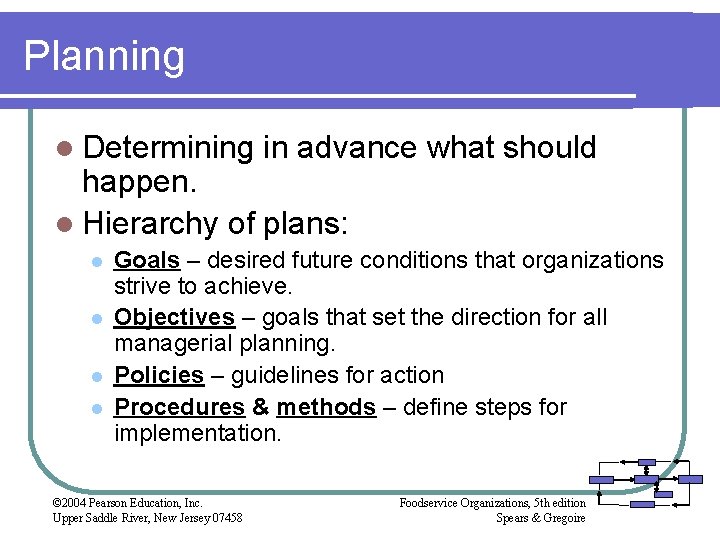 Planning

- Determining in advance what should happen.
- Hierarchy of plans:
  - Goals – desired future conditions that organizations strive to achieve.
  - Objectives – goals that set the direction for all managerial planning.
  - Policies – guidelines for action
  - Procedures & methods – define steps for implementation.

©2004 Pearson Education, Inc.
Upper Saddle River, New Jersey 07458

Foodservice Organizations, 5th edition
Spears & Gregoire